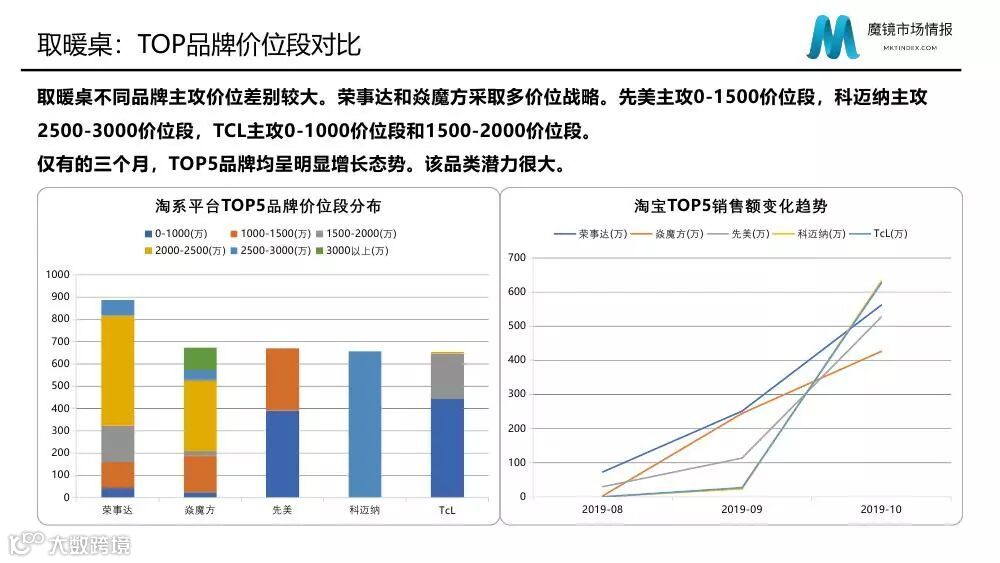 取暖桌：TOP品牌价位段对比

魔镜市场情报
MKTINDEX.COM

取暖桌不同品牌主攻价位差别较大。荣事达和焱魔方采取多价位战略。先美主攻0-1500价位段，科迈纳主攻2500-3000价位段，TCL主攻0-1000价位段和1500-2000价位段。
仅有的三个月，TOP5品牌均呈明显增长态势。该品类潜力很大。

淘系平台TOP5品牌价位段分布

0-1000(万)
1000-1500(万)
1500-2000(万)
2000-2500(万)
2500-3000(万)
3000以上(万)

1000
900
800
700
600
500
400
300
200
100
0

荣事达
焱魔方
先美
科迈纳
TcL

淘宝TOP5销售额变化趋势

荣事达(万)
焱魔方(万)
先美(万)
科迈纳(万)
TcL(万)

700
600
500
400
300
200
100
0

2019-08
2019-09
2019-10

大数跨境